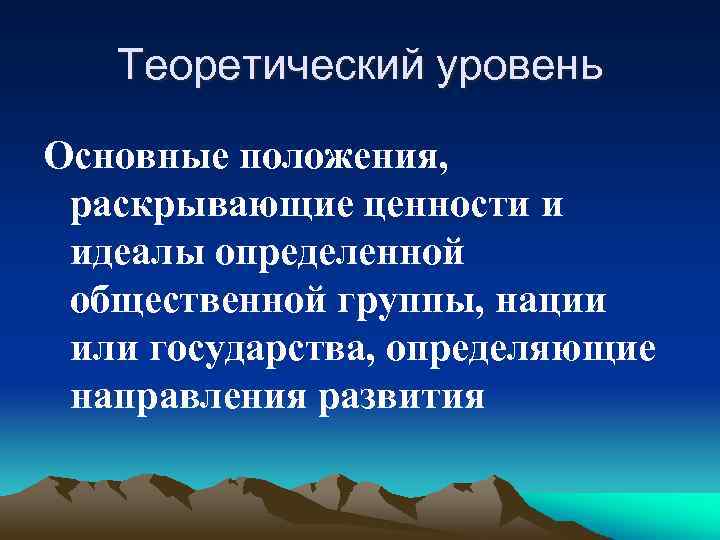 Теоретический уровень

Основные положения, раскрывающие ценности и идеалы определенной общественной группы, нации или государства, определяющие направления развития